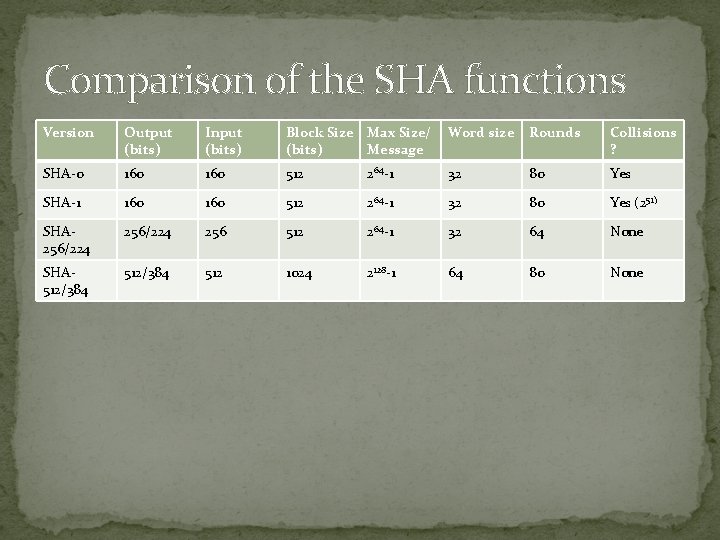 Comparison of the SHA functions

| Version | Output (bits) | Input (bits) | Block Size (bits) | Max Size/ Message | Word size | Rounds | Collisions ? |
|---|---|---|---|---|---|---|---|
| SHA-0 | 160 | 160 | 512 | $2^{64}$-1 | 32 | 80 | Yes |
| SHA-1 | 160 | 160 | 512 | $2^{64}$-1 | 32 | 80 | Yes ($2^{51)}$ |
| SHA-256/224 | 256/224 | 256 | 512 | $2^{64}$-1 | 32 | 64 | None |
| SHA-512/384 | 512/384 | 512 | 1024 | $2^{128}$-1 | 64 | 80 | None |